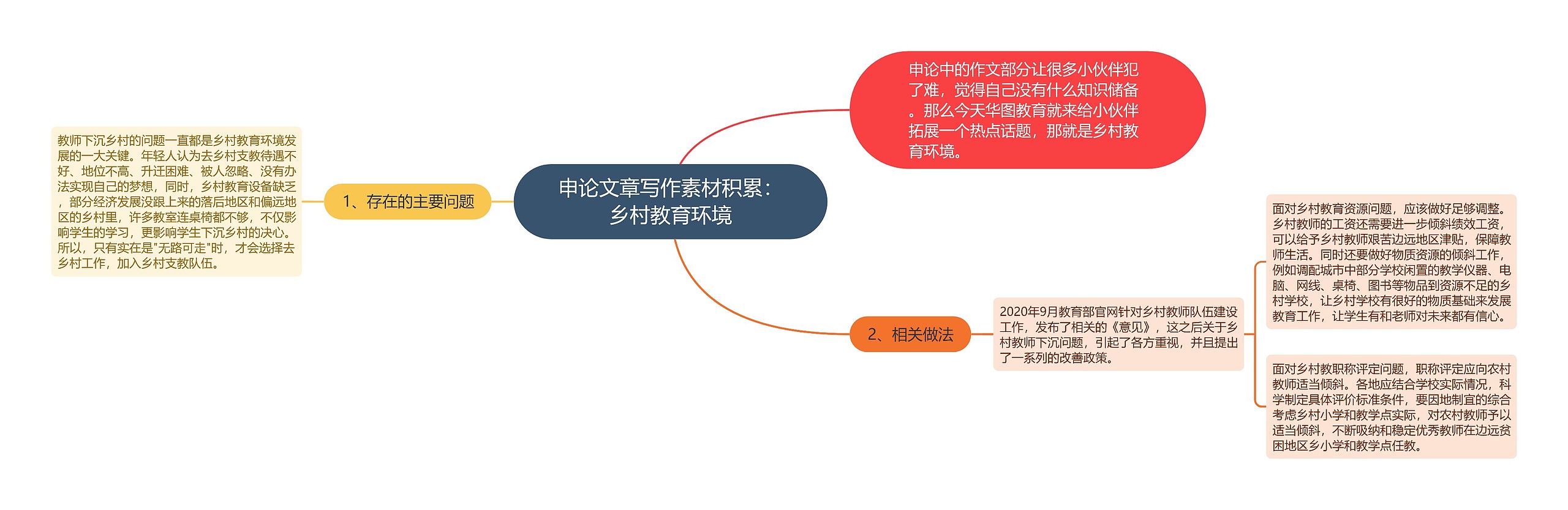 申论文章写作素材积累：乡村教育环境

申论中的作文部分让很多小伙伴犯了难，觉得自己没有什么知识储备。那么今天华图教育就来给小伙伴拓展一个热点话题，那就是乡村教育环境。

1、存在的主要问题

教师下沉乡村的问题一直都是乡村教育环境发展的一大关键。年轻人认为去乡村支教待遇不好、地位不高、升迁困难、被人忽略、没有办法实现自己的梦想，同时，乡村教育设备缺乏，部分经济发展没跟上来的落后地区和偏远地区的乡村里，许多教室连桌椅都不够，不仅影响学生的学习，更影响学生下沉乡村的决心。所以，只有实在是"无路可走"时，才会选择去乡村工作，加入乡村支教队伍。

2、相关做法

2020年9月教育部官网针对乡村教师队伍建设工作，发布了相关的《意见》，这之后关于乡村教师下沉问题，引起了各方重视，并且提出了一系列的改善政策。

面对乡村教育资源问题，应该做好足够调整。乡村教师的工资还需要进一步倾斜绩效工资，可以给予乡村教师艰苦边远地区津贴，保障教师生活。同时还要做好物质资源的倾斜工作，例如调配城市中部分学校闲置的教学仪器、电脑、网线、桌椅、图书等物品到资源不足的乡村学校，让乡村学校有很好的物质基础来发展教育工作，让学生有和老师对未来都有信心。

面对乡村教职称评定问题，职称评定应向农村教师适当倾斜。各地应结合学校实际情况，科学制定具体评价标准条件，要因地制宜的综合考虑乡村小学和教学点实际，对农村教师予以适当倾斜，不断吸纳和稳定优秀教师在边远贫困地区乡小学和教学点任教。